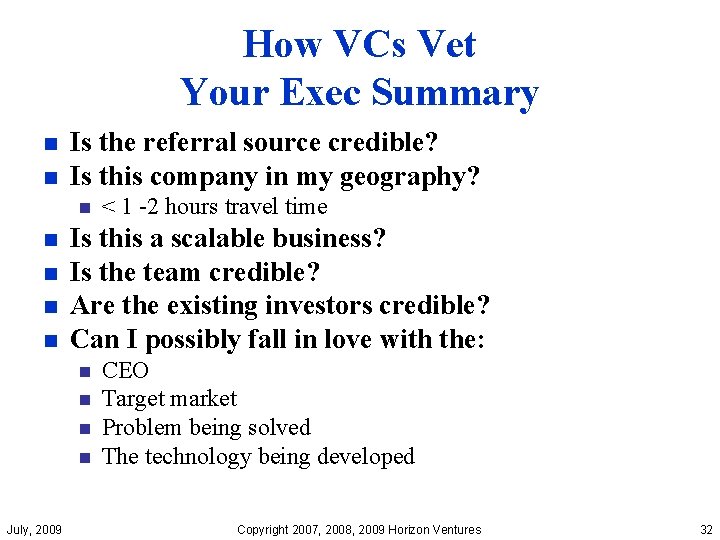 How VCs Vet
Your Exec Summary

- Is the referral source credible?
- Is this company in my geography?
  - < 1 -2 hours travel time
- Is this a scalable business?
- Is the team credible?
- Are the existing investors credible?
- Can I possibly fall in love with the:
  - CEO
  - Target market
  - Problem being solved
  - The technology being developed

July, 2009

Copyright 2007, 2008, 2009 Horizon Ventures

32